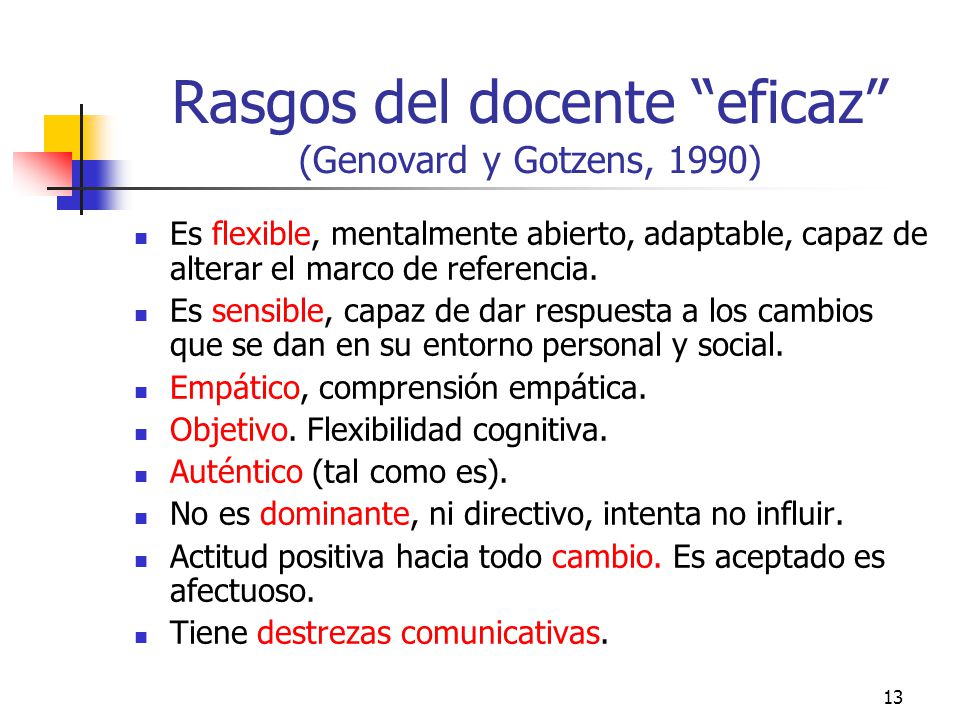 Rasgos del docente “eficaz”
(Genovard y Gotzens, 1990)

- Es flexible, mentalmente abierto, adaptable, capaz de alterar el marco de referencia.
- Es sensible, capaz de dar respuesta a los cambios que se dan en su entorno personal y social.
- Empático, comprensión empática.
- Objetivo. Flexibilidad cognitiva.
- Auténtico (tal como es).
- No es dominante, ni directivo, intenta no influir.
- Actitud positiva hacia todo cambio. Es aceptado es afectuoso.
- Tiene destrezas comunicativas.

13